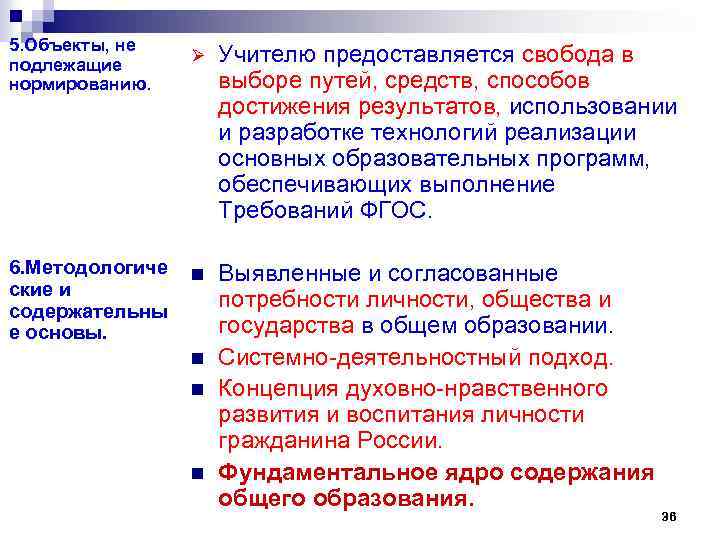 5.Объекты, не подлежащие нормированию.

Учителю предоставляется свобода в выборе путей, средств, способов достижения результатов, использовании и разработке технологий реализации основных образовательных программ, обеспечивающих выполнение Требований ФГОС.

6.Методологические и содержательные основы.

Выявленные и согласованные потребности личности, общества и государства в общем образовании.

Системно-деятельностный подход.

Концепция духовно-нравственного развития и воспитания личности гражданина России.

Фундаментальное ядро содержания общего образования.

36